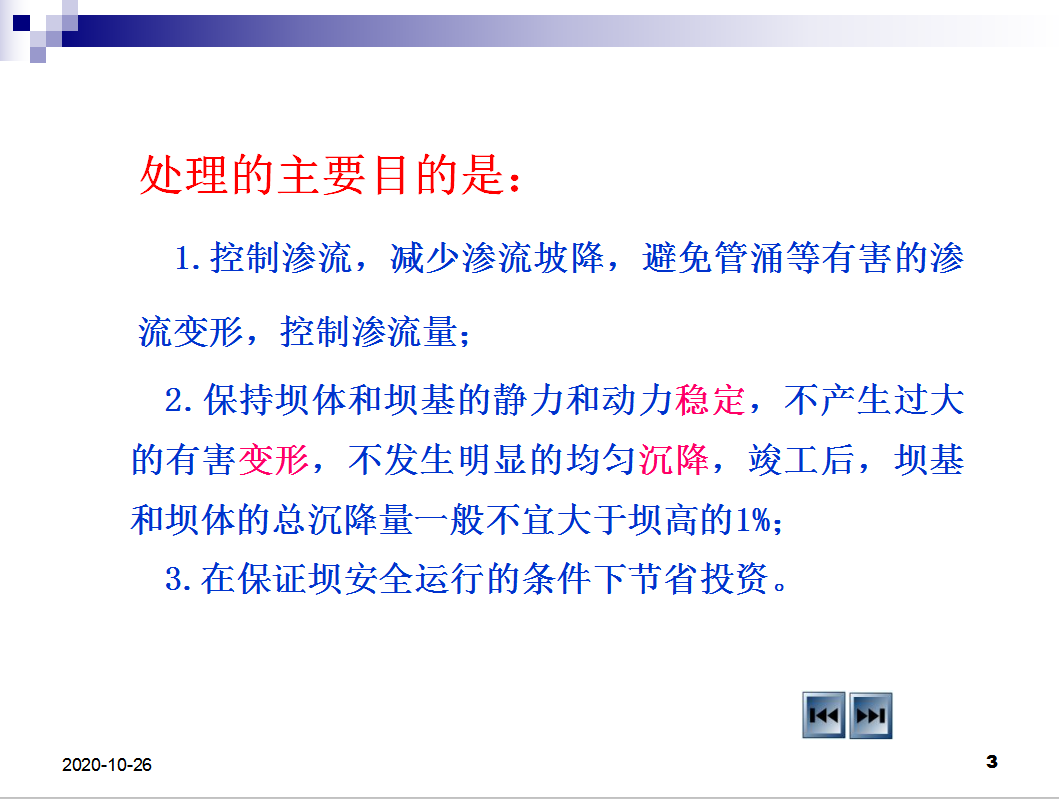 处理的主要目的是：

1.控制渗流，减少渗流坡降，避免管涌等有害的渗流变形，控制渗流量；

2.保持坝体和坝基的静力和动力稳定，不产生过大的有害变形，不发生明显的均匀沉降，竣工后，坝基和坝体的总沉降量一般不宜大于坝高的1%；

3.在保证坝安全运行的条件下节省投资。

2020-10-26

3